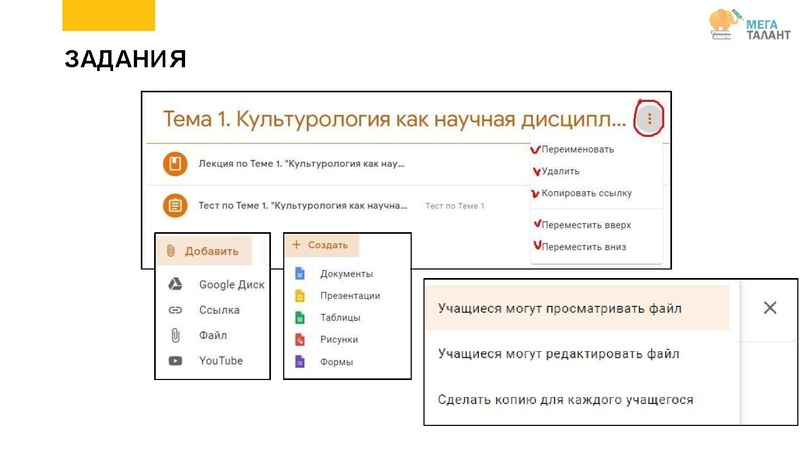 МЕГА ТАЛАНТ

ЗАДАНИЯ

Тема 1. Культурология как научная дисципл...

Лекция по Теме 1. "Культурология как нау...

Тест по Теме 1. "Культурология как научна...

Тест по Теме 1

Переименовать

Удалить

Копировать ссылку

Переместить вверх

Переместить вниз

Добавить

Google Диск

Ссылка

Файл

YouTube

+ Создать

Документы

Презентации

Таблицы

Рисунки

Формы

Учащиеся могут просматривать файл

Учащиеся могут редактировать файл

Сделать копию для каждого учащегося